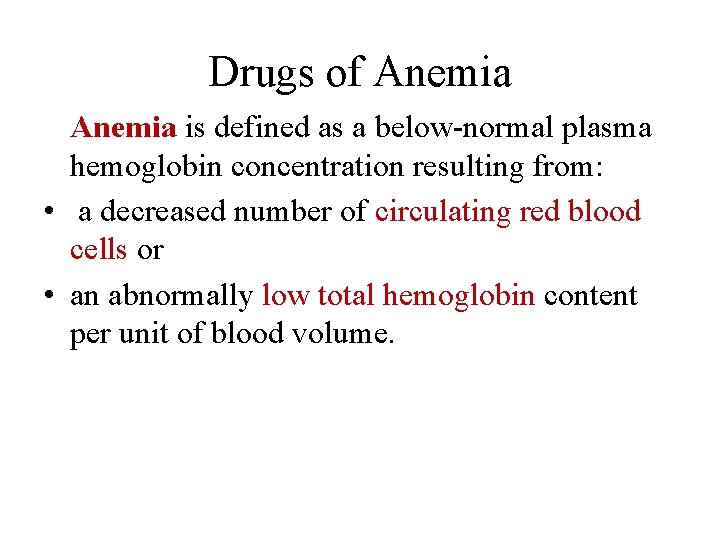 Drugs of Anemia

Anemia is defined as a below-normal plasma hemoglobin concentration resulting from:

• a decreased number of circulating red blood cells or
• an abnormally low total hemoglobin content per unit of blood volume.